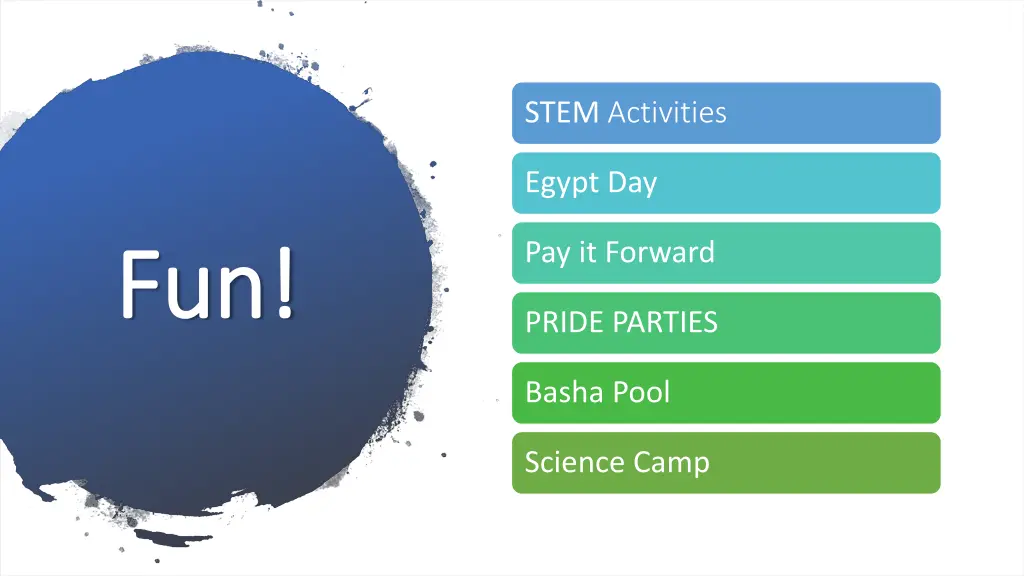 Fun!

STEM Activities

Egypt Day

Pay it Forward

PRIDE PARTIES

Basha Pool

Science Camp